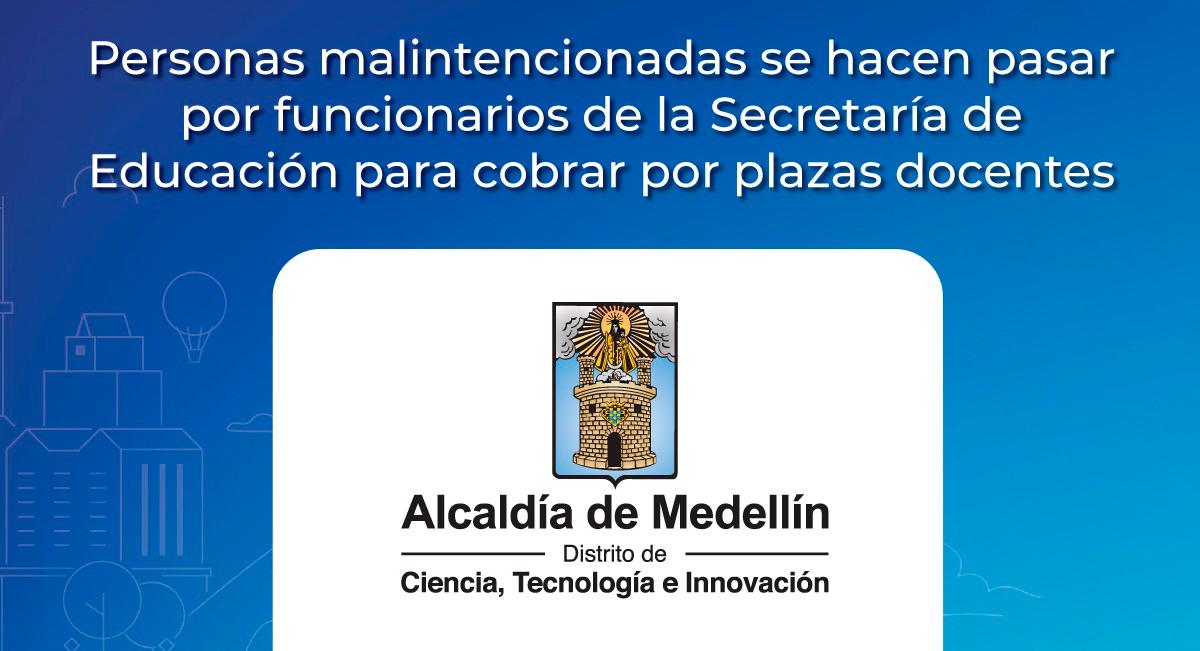 Personas malintencionadas se hacen pasar por funcionarios de la Secretaría de Educación para cobrar por plazas docentes

Alcaldía de Medellín
Distrito de
Ciencia, Tecnología e Innovación